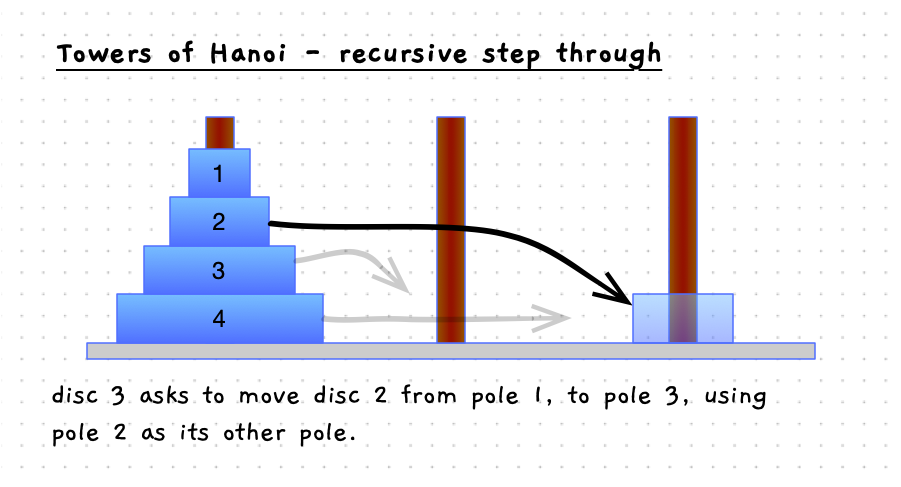 Towers of Hanoi - recursive step through

1
2
3
4

disc 3 asks to move disc 2 from pole 1, to pole 3, using pole 2 as its other pole.